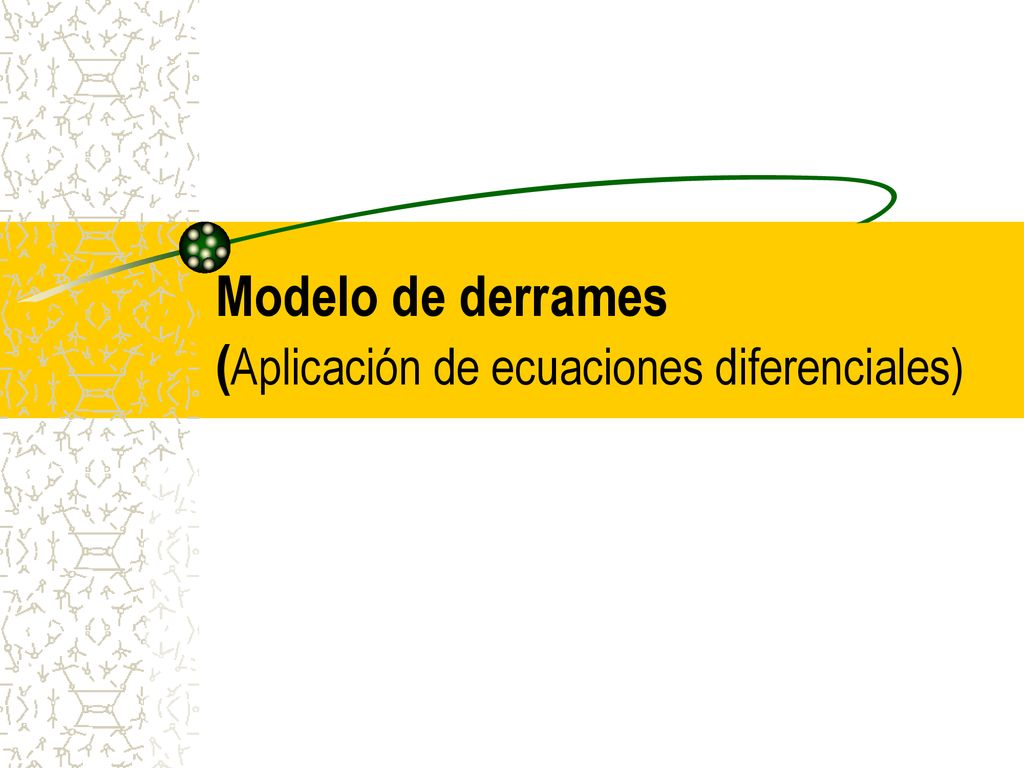 Modelo de derrames
(Aplicación de ecuaciones diferenciales)